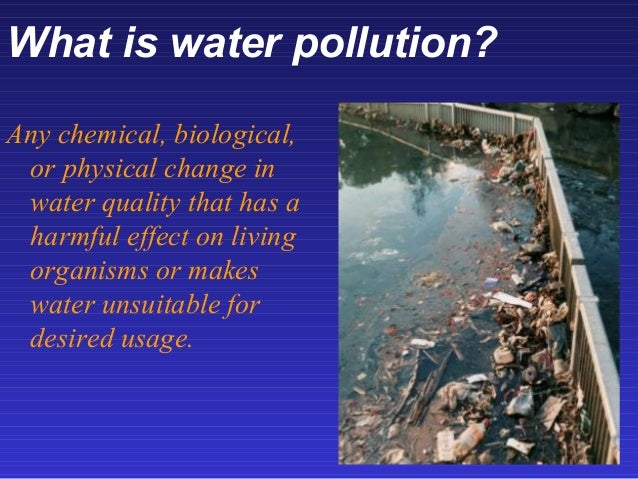 What is water pollution?

Any chemical, biological, or physical change in water quality that has a harmful effect on living organisms or makes water unsuitable for desired usage.